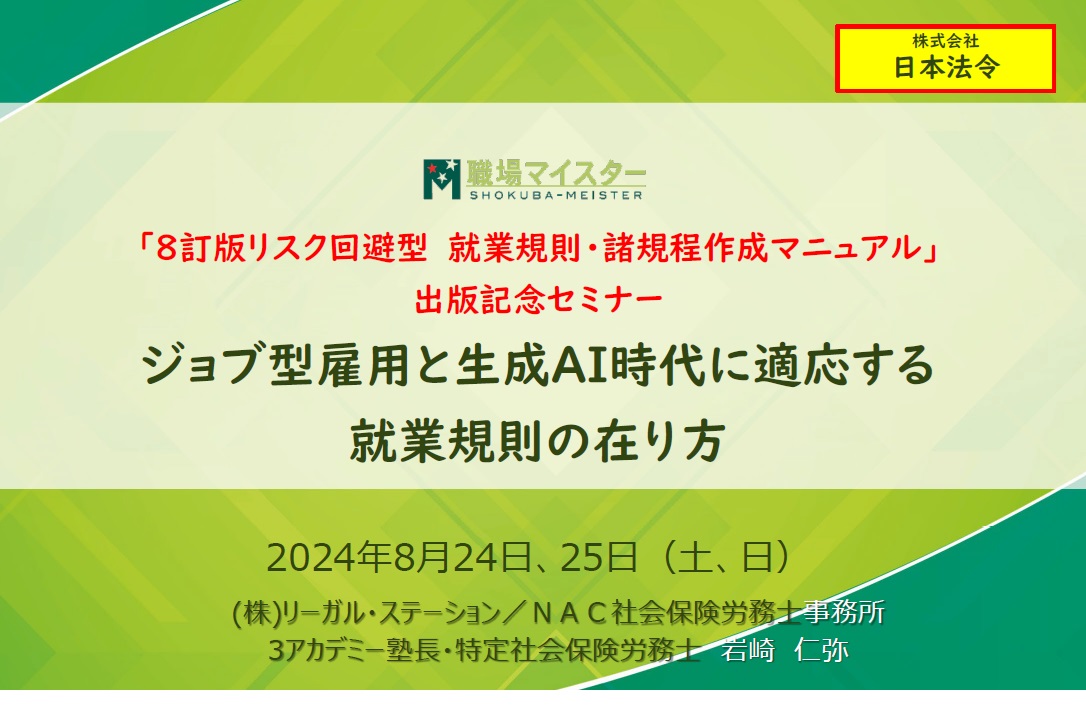 株式会社
日本法令

職場マイスター
SHOKUBA-MEISTER

「8訂版リスク回避型 就業規則・諸規程作成マニュアル」
出版記念セミナー
ジョブ型雇用と生成AI時代に適応する
就業規則の在り方

2024年8月24日、25日（土、日）
(株)リーガル・ステーション／ＮＡＣ社会保険労務士事務所
3アカデミー塾長・特定社会保険労務士 岩崎 仁弥